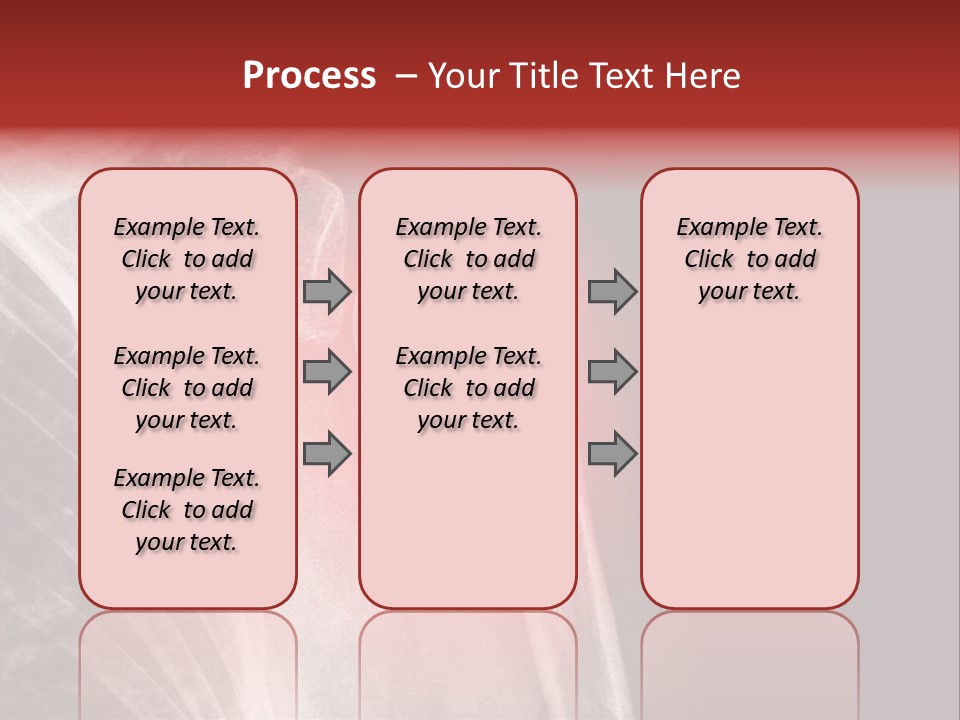 Process – Your Title Text Here

Example Text. Click to add your text.

Example Text. Click to add your text.

Example Text. Click to add your text.

Example Text. Click to add your text.

Example Text. Click to add your text.

Example Text. Click to add your text.